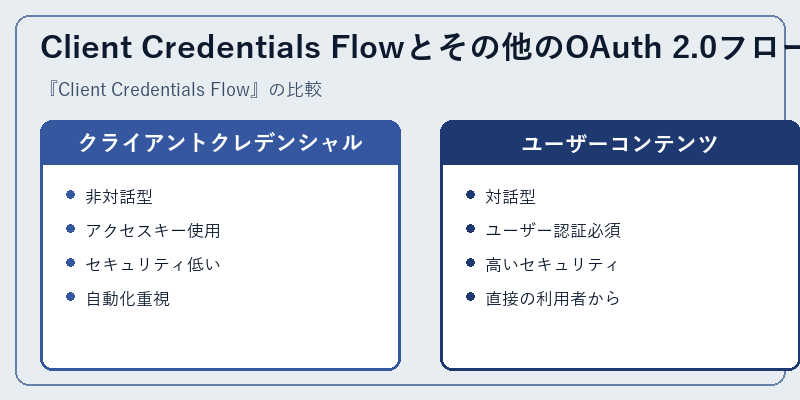 Client Credentials Flowとその他のOAuth 2.0フロー

『Client Credentials Flow』の比較

クライアントクレデンシャル

- 非対話型
- アクセスキー使用
- セキュリティ低い
- 自動化重視

ユーザーコンテンツ

- 対話型
- ユーザー認証必須
- 高いセキュリティ
- 直接の利用者から